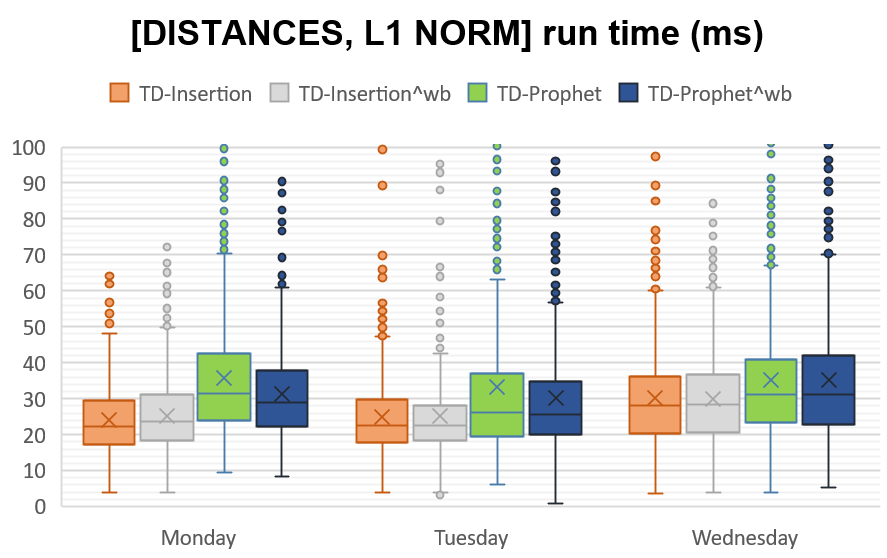 [DISTANCES, L1 NORM] run time (ms)

TD-Insertion
TD-Insertion^wb
TD-Prophet
TD-Prophet^wb

100
90
80
70
60
50
40
30
20
10
0

Monday
Tuesday
Wednesday